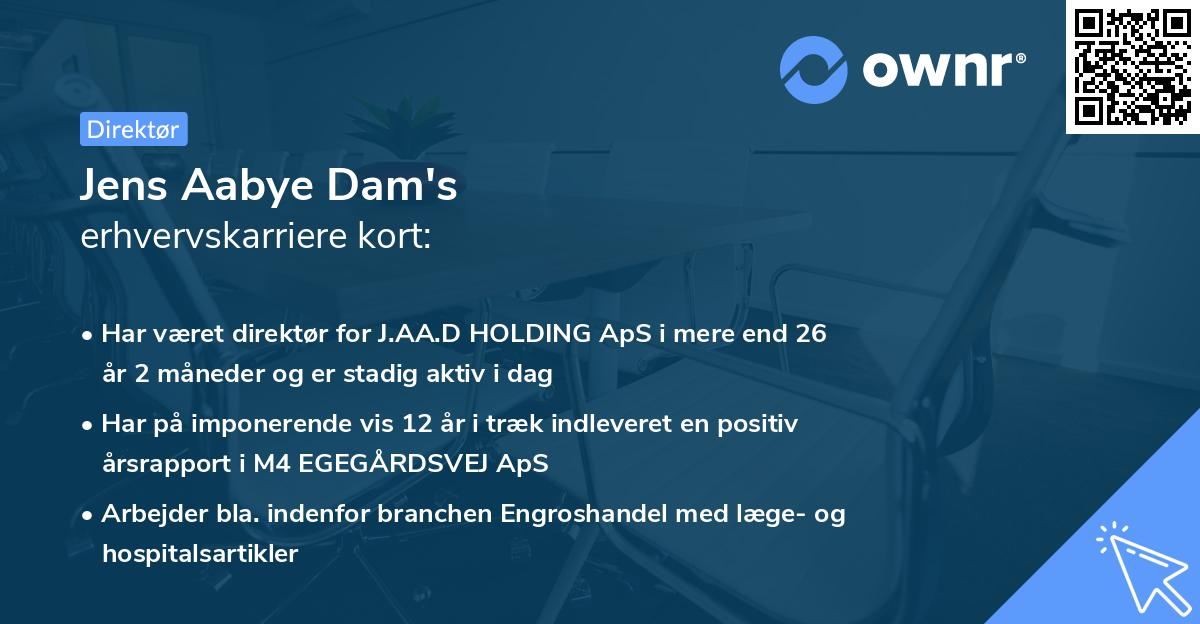 ownr®

Direktør

Jens Aabye Dam's
erhvervskarriere kort:

• Har været direktør for J.AA.D HOLDING ApS i mere end 26 år 2 måneder og er stadig aktiv i dag

• Har på imponerende vis 12 år i træk indleveret en positiv årsrapport i M4 EGEGÅRDSVEJ ApS

• Arbejder bla. indenfor branchen Engroshandel med læge- og hospitalsartikler